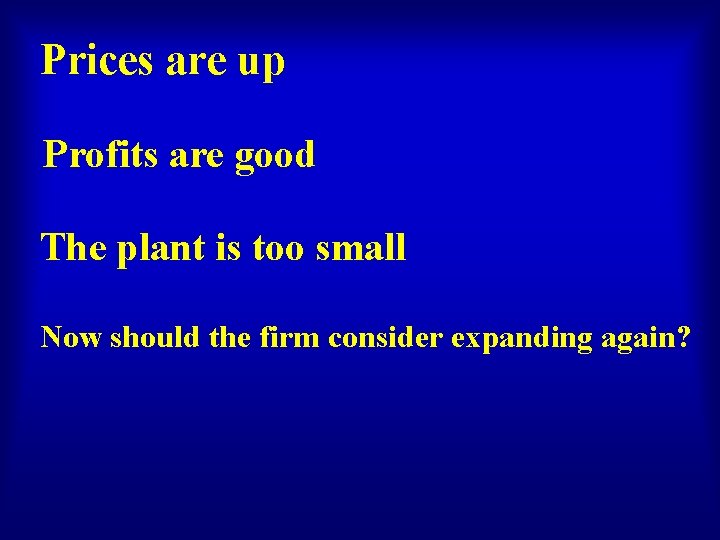 Prices are up

Profits are good

The plant is too small

Now should the firm consider expanding again?